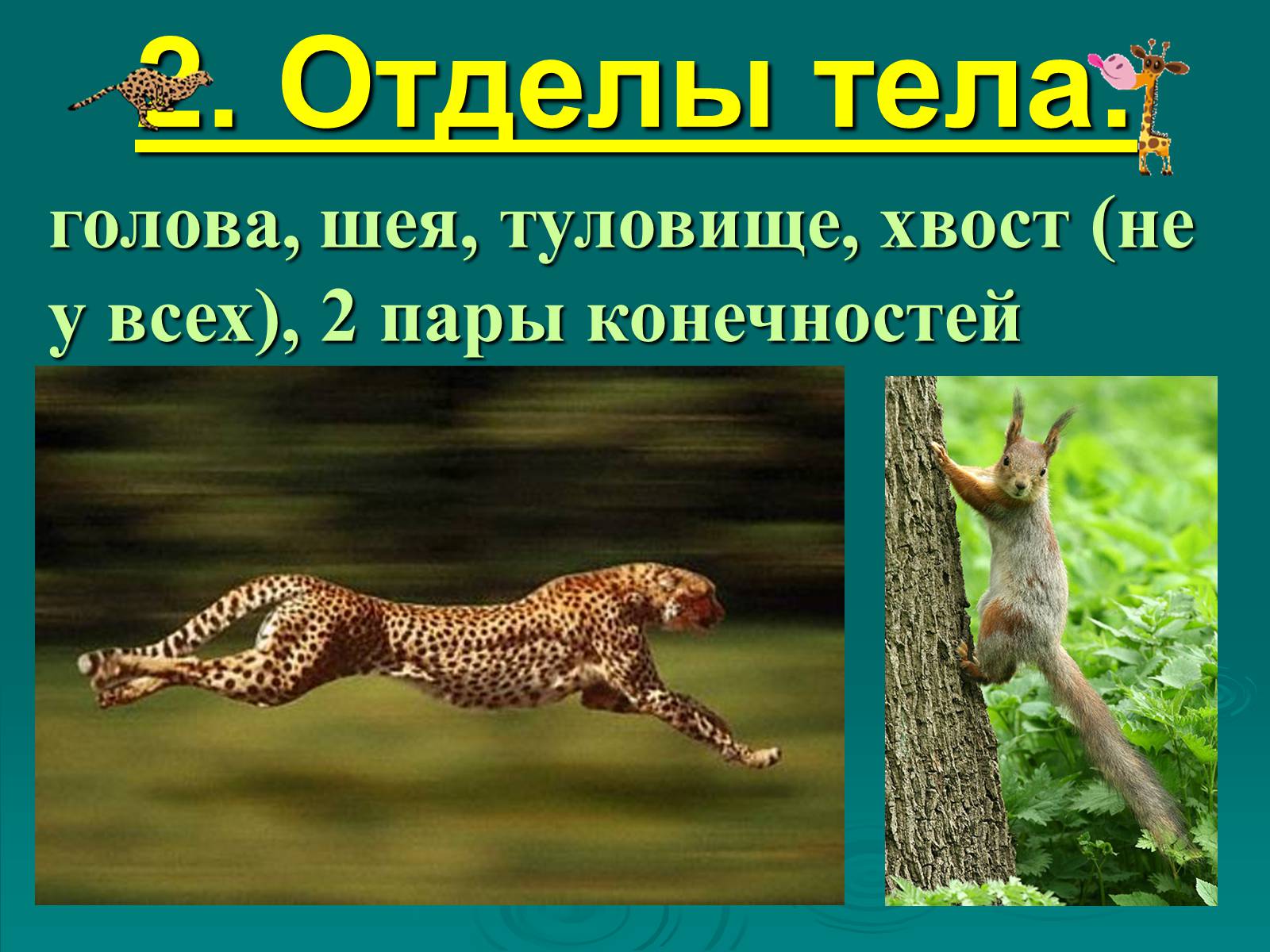 2. Отделы тела.

голова, шея, туловище, хвост (не у всех), 2 пары конечностей